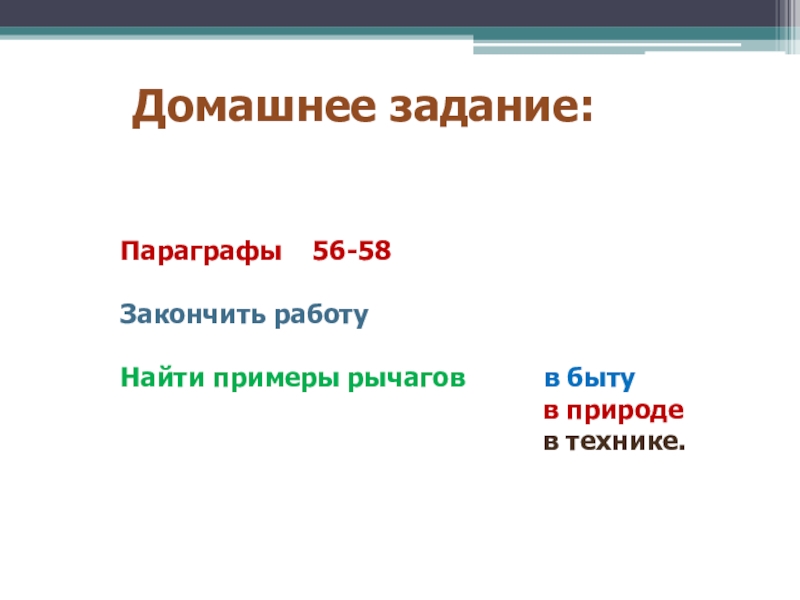 Домашнее задание:

Параграфы 56-58

Закончить работу

Найти примеры рычагов в быту
в природе
в технике.